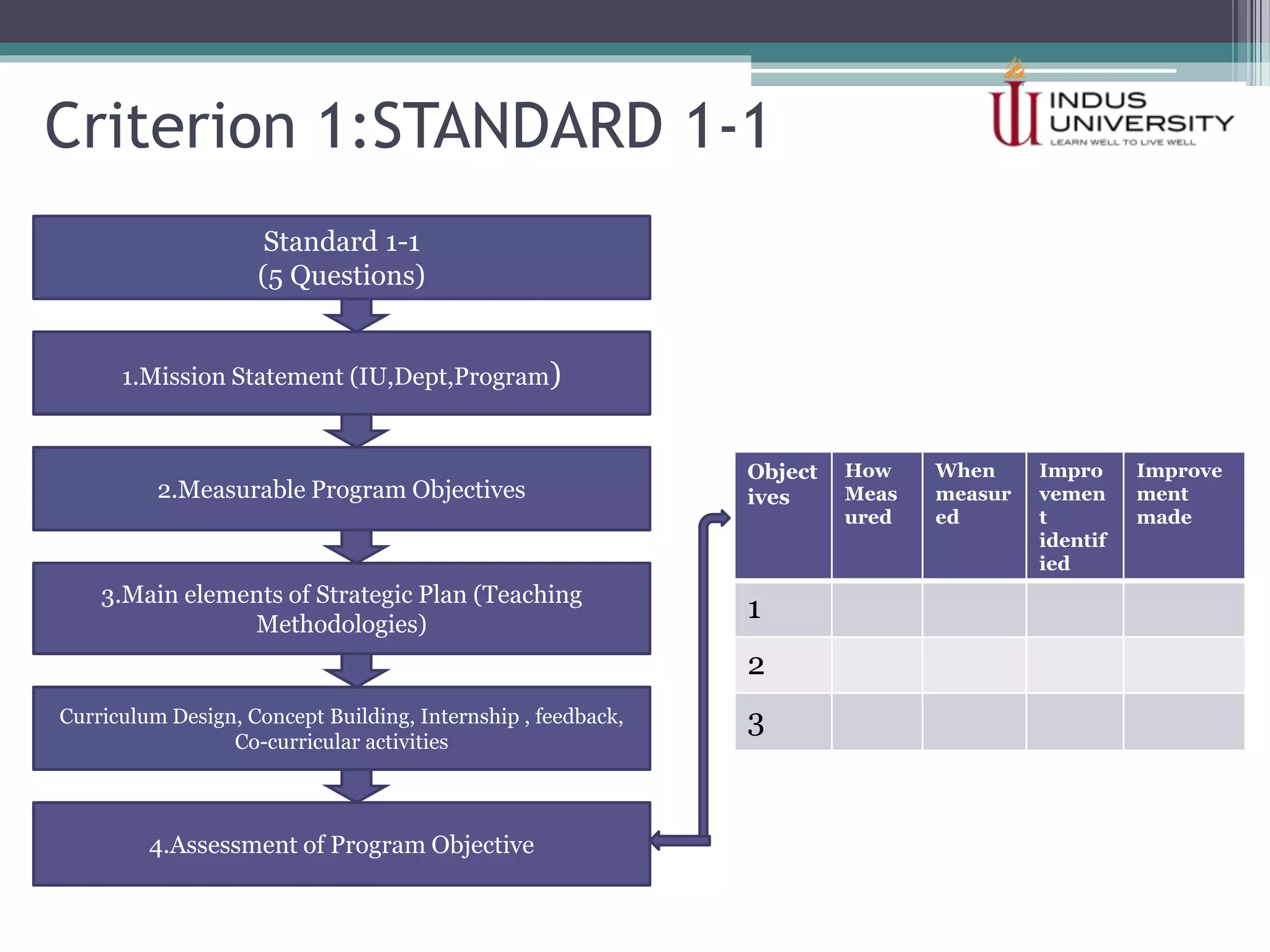 Criterion 1:STANDARD 1-1

INDUS UNIVERSITY
LEARN WELL TO LIVE WELL

Standard 1-1
(5 Questions)

1.Mission Statement (IU,Dept,Program)

2.Measurable Program Objectives

3.Main elements of Strategic Plan (Teaching Methodologies)

Curriculum Design, Concept Building, Internship , feedback, Co-curricular activities

4.Assessment of Program Objective

| Objectives | How Measured | When measured | Improvement identified | Improvement made |
|---|---|---|---|---|
| 1 | | | | |
| 2 | | | | |
| 3 | | | | |